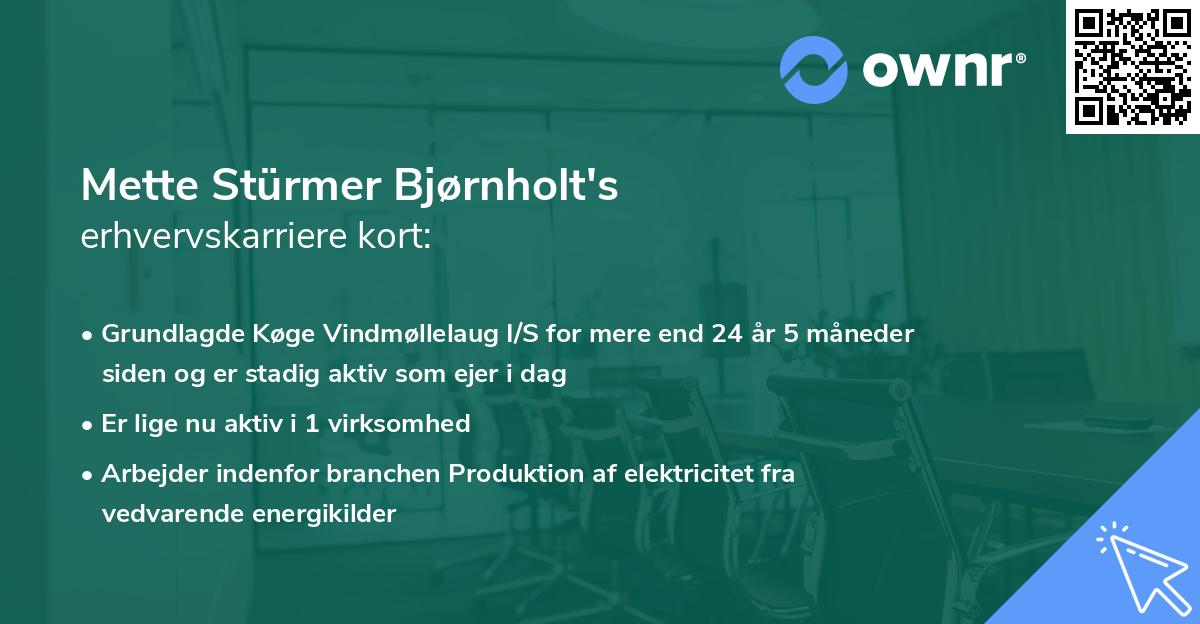 ownr®

Mette Stürmer Bjørnholt's
erhvervskarriere kort:

• Grundlagde Køge Vindmøllelaug I/S for mere end 24 år 5 måneder siden og er stadig aktiv som ejer i dag

• Er lige nu aktiv i 1 virksomhed

• Arbejder indenfor branchen Produktion af elektricitet fra vedvarende energikilder